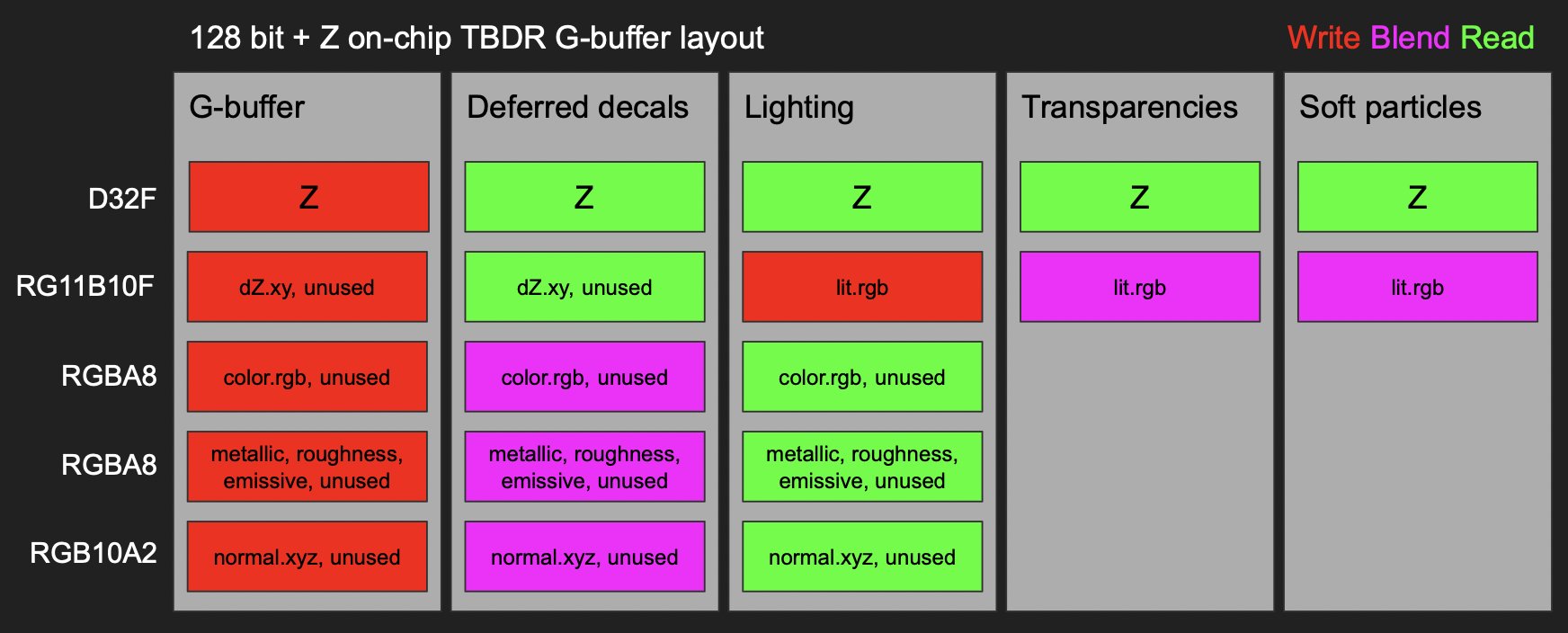 128 bit + Z on-chip TBDR G-buffer layout

Write Blend Read

| | G-buffer | Deferred decals | Lighting | Transparencies | Soft particles |
|---|---|---|---|---|---|
| D32F | Z | Z | Z | Z | Z |
| RG11B10F | dZ.xy, unused | dZ.xy, unused | lit.rgb | lit.rgb | lit.rgb |
| RGBA8 | color.rgb, unused | color.rgb, unused | color.rgb, unused | | |
| RGBA8 | metallic, roughness, emissive, unused | metallic, roughness, emissive, unused | metallic, roughness, emissive, unused | | |
| RGB10A2 | normal.xyz, unused | normal.xyz, unused | normal.xyz, unused | | |